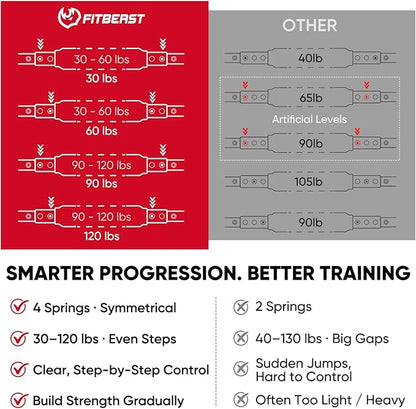 FITBEAST

30 - 60 lbs
30 lbs

30 - 60 lbs
60 lbs

90 - 120 lbs
90 lbs

90 - 120 lbs
120 lbs

OTHER

40lb

65lb

Artificial Levels

90lb

105lb

90lb

SMARTER PROGRESSION. BETTER TRAINING

4 Springs · Symmetrical

30–120 lbs · Even Steps

Clear, Step-by-Step Control

Build Strength Gradually

2 Springs

40–130 lbs · Big Gaps

Sudden Jumps, Hard to Control

Often Too Light / Heavy